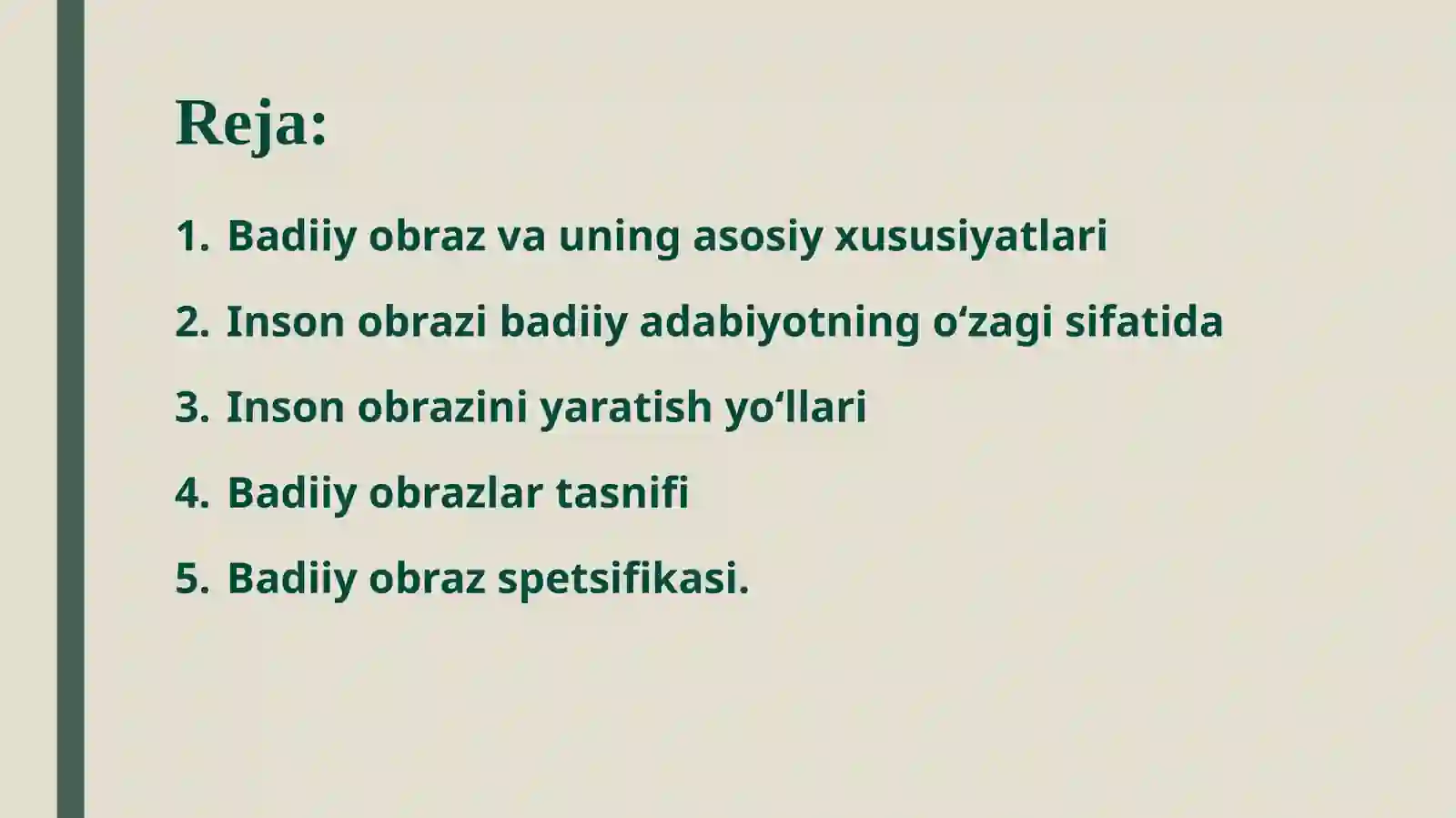 Reja:

1. Badiiy obraz va uning asosiy xususiyatlari
2. Inson obrazi badiiy adabiyotning o‘zagi sifatida
3. Inson obrazini yaratish yo‘llari
4. Badiiy obrazlar tasnifi
5. Badiiy obraz spetsifikasi.